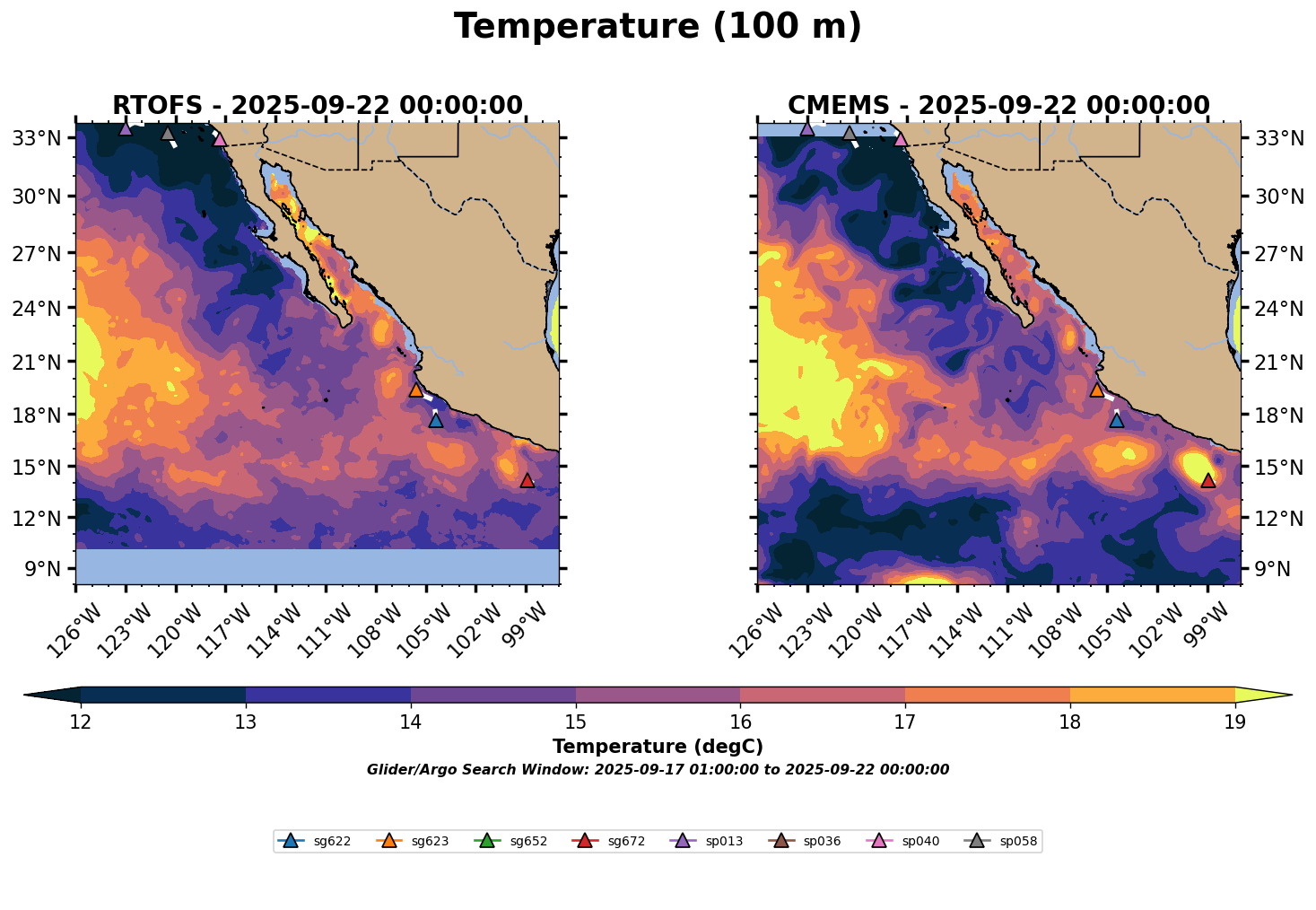 Temperature (100 m)

RTOFS - 2025-09-22 00:00:00

33°N
30°N
27°N
24°N
21°N
18°N
15°N
12°N
9°N

126°W 123°W 120°W 117°W 114°W 111°W 108°W 105°W 102°W 99°W

CMEMS - 2025-09-22 00:00:00

33°N
30°N
27°N
24°N
21°N
18°N
15°N
12°N
9°N

126°W 123°W 120°W 117°W 114°W 111°W 108°W 105°W 102°W 99°W

12 13 14 15 16 17 18 19

Temperature (degC)

Glider/Argo Search Window: 2025-09-17 01:00:00 to 2025-09-22 00:00:00

sg622 sg623 sg652 sg672 sp013 sp036 sp040 sp058